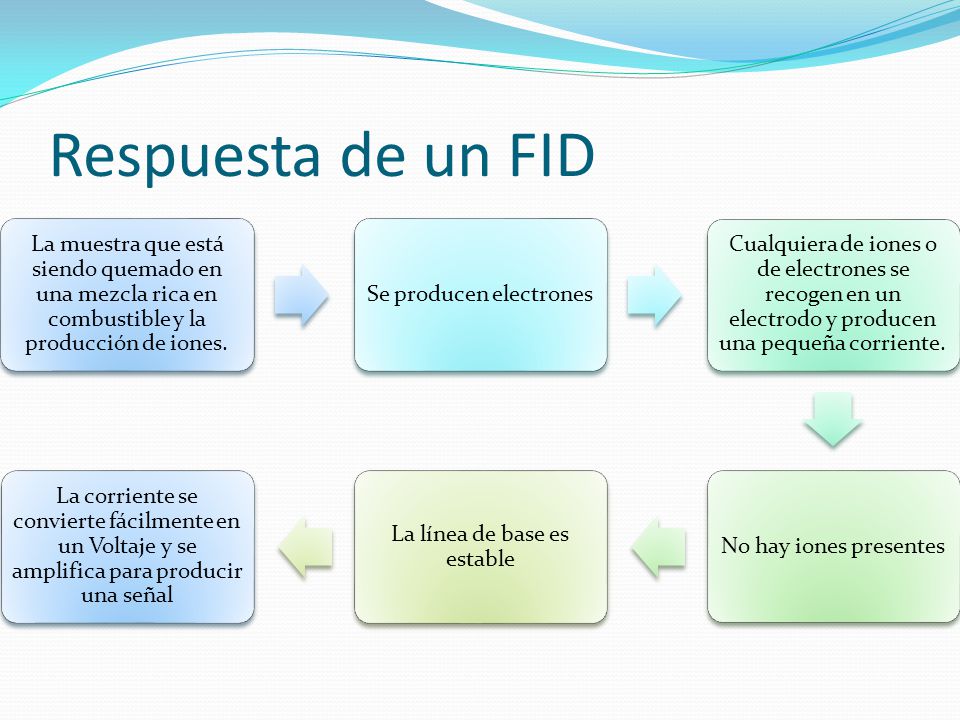 Respuesta de un FID

La muestra que está siendo quemado en una mezcla rica en combustible y la producción de iones.

Se producen electrones

Cualquiera de iones o de electrones se recogen en un electrodo y producen una pequeña corriente.

No hay iones presentes

La línea de base es estable

La corriente se convierte fácilmente en un Voltaje y se amplifica para producir una señal